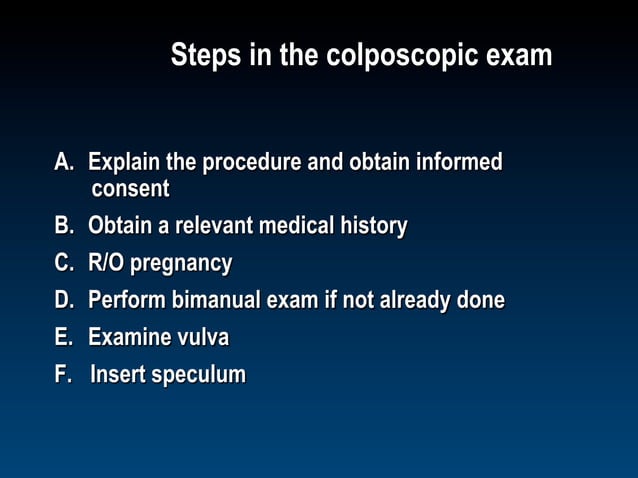 Steps in the colposcopic exam

A. Explain the procedure and obtain informed consent

B. Obtain a relevant medical history

C. R/O pregnancy

D. Perform bimanual exam if not already done

E. Examine vulva

F. Insert speculum